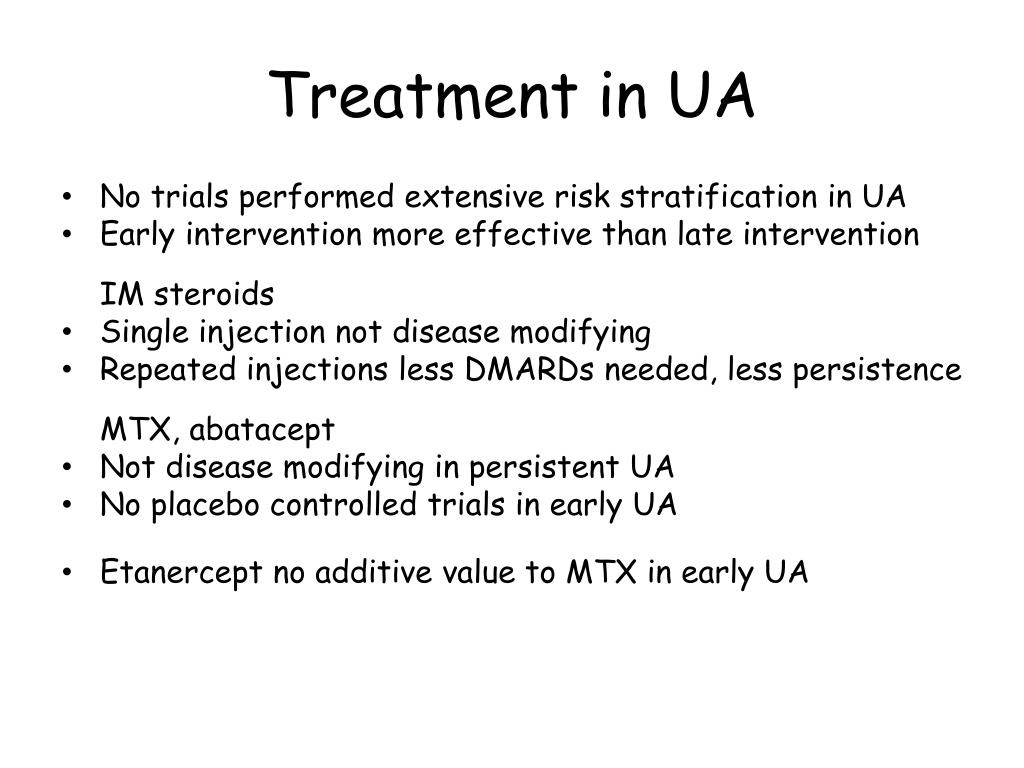 Treatment in UA

• No trials performed extensive risk stratification in UA
• Early intervention more effective than late intervention

IM steroids
• Single injection not disease modifying
• Repeated injections less DMARDs needed, less persistence

MTX, abatacept
• Not disease modifying in persistent UA
• No placebo controlled trials in early UA

• Etanercept no additive value to MTX in early UA